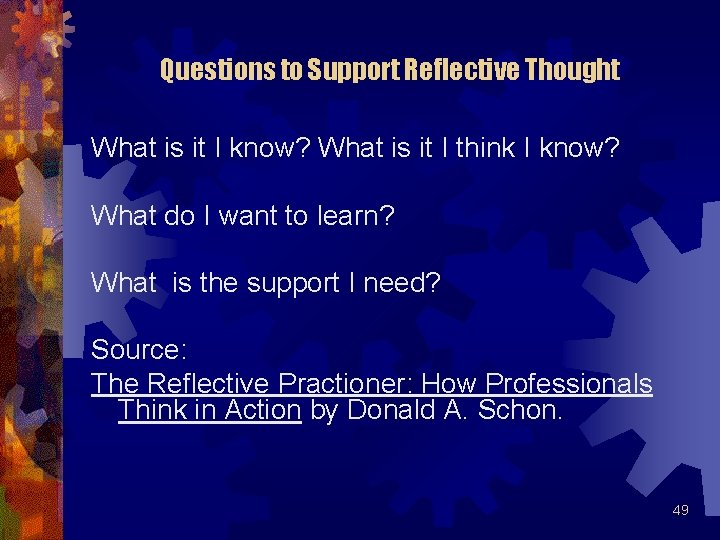 Questions to Support Reflective Thought

What is it I know? What is it I think I know?

What do I want to learn?

What is the support I need?

Source:
The Reflective Practioner: How Professionals Think in Action by Donald A. Schon.

49